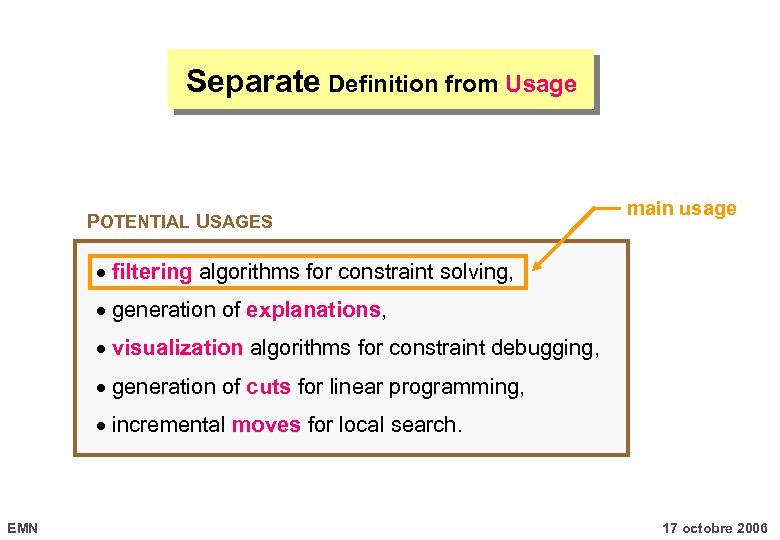 Separate Definition from Usage

POTENTIAL USAGES

main usage

• filtering algorithms for constraint solving,

• generation of explanations,

• visualization algorithms for constraint debugging,

• generation of cuts for linear programming,

• incremental moves for local search.

EMN

17 octobre 2006